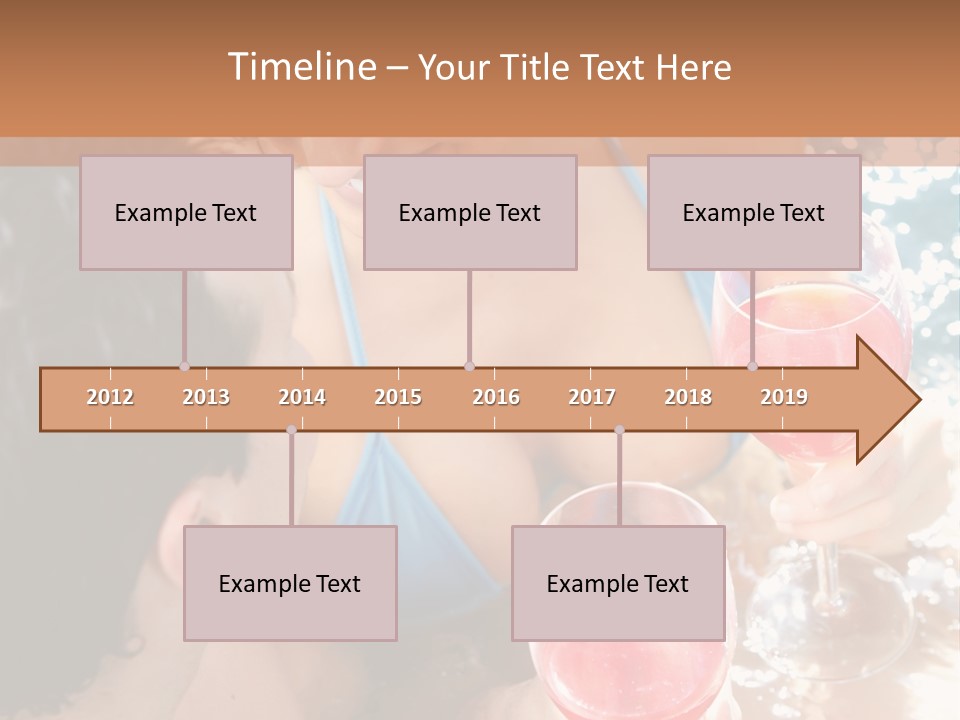 Timeline – Your Title Text Here

Example Text

Example Text

Example Text

2012 2013 2014 2015 2016 2017 2018 2019

Example Text

Example Text